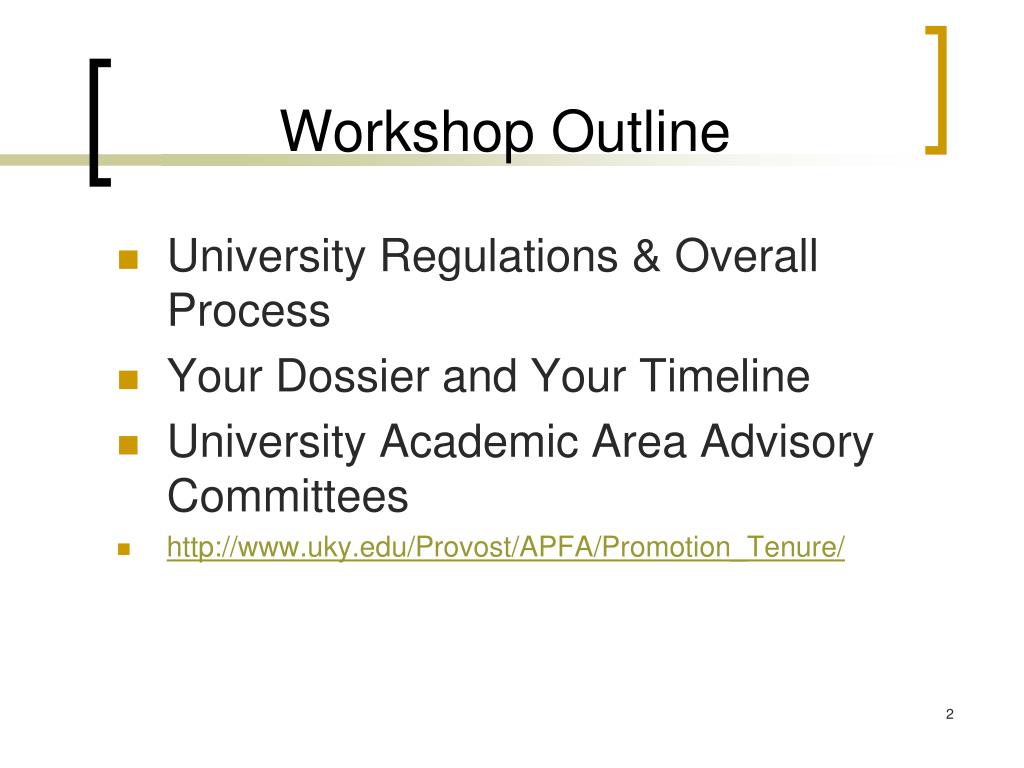 Workshop Outline

- University Regulations & Overall Process
- Your Dossier and Your Timeline
- University Academic Area Advisory Committees
- http://www.uky.edu/Provost/APFA/Promotion_Tenure/

2